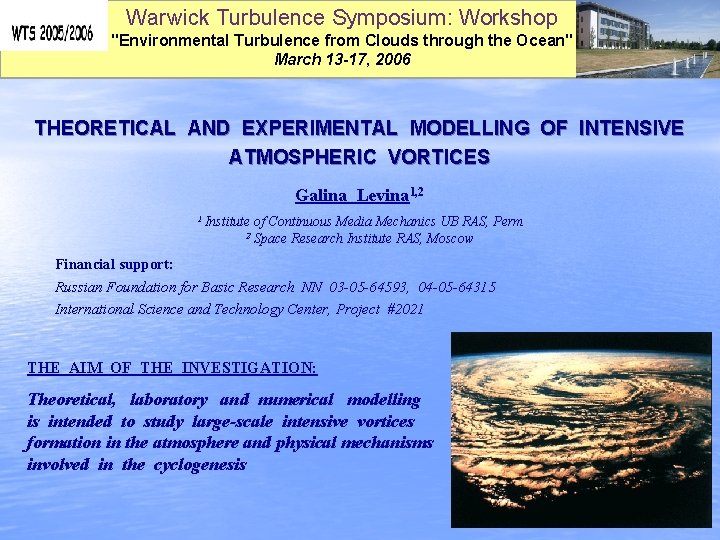 WTS 2005/2006

Warwick Turbulence Symposium: Workshop
"Environmental Turbulence from Clouds through the Ocean"
March 13-17, 2006

THEORETICAL AND EXPERIMENTAL MODELLING OF INTENSIVE ATMOSPHERIC VORTICES

Galina Levina$^{1,2}$

$^1$ Institute of Continuous Media Mechanics UB RAS, Perm
$^2$ Space Research Institute RAS, Moscow

Financial support:
Russian Foundation for Basic Research NN 03-05-64593, 04-05-64315
International Science and Technology Center, Project #2021

THE AIM OF THE INVESTIGATION:

Theoretical, laboratory and numerical modelling is intended to study large-scale intensive vortices formation in the atmosphere and physical mechanisms involved in the cyclogenesis